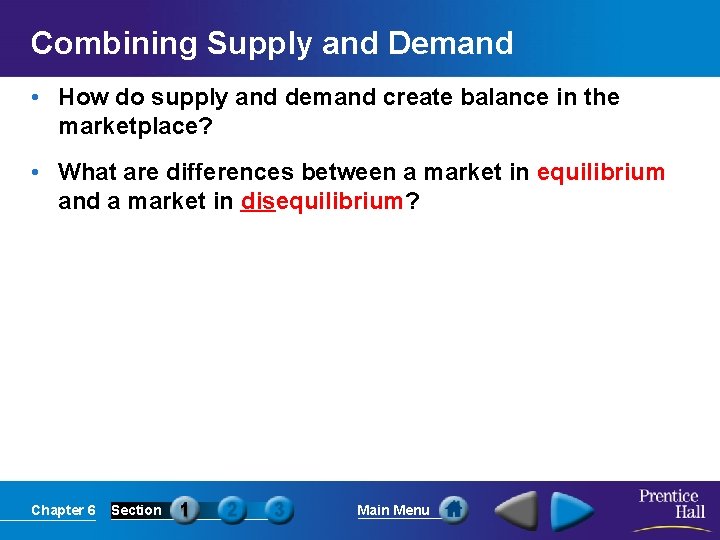 Combining Supply and Demand

• How do supply and demand create balance in the marketplace?

• What are differences between a market in equilibrium and a market in disequilibrium?

Chapter 6 Section 1 2 3 Main Menu

Prentice Hall